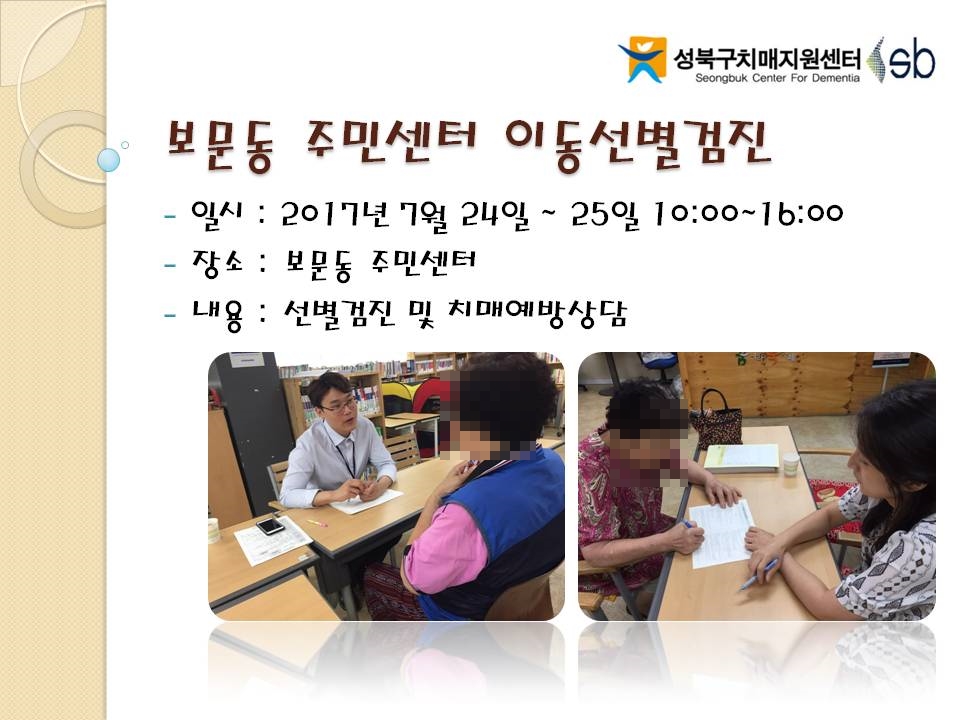 성북구치매지원센터
Seongbuk Center For Dementia
sb

보문동 주민센터 이동선별검진

- 일시 : 2017년 7월 24일 ~ 25일 10:00~16:00
- 장소 : 보문동 주민센터
- 내용 : 선별검진 및 치매예방상담